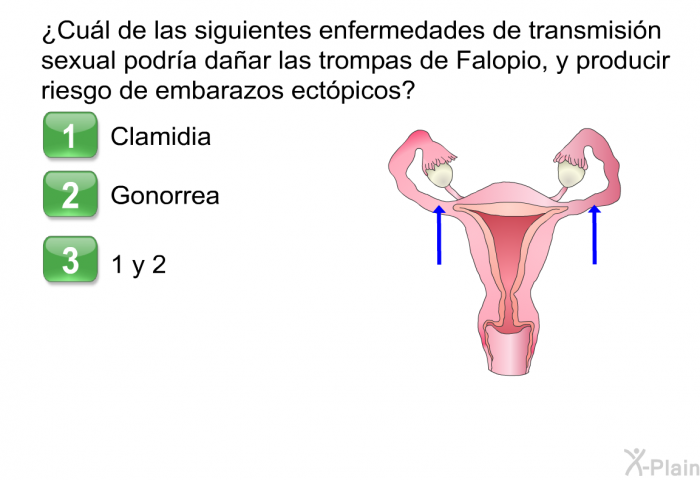 ¿Cuál de las siguientes enfermedades de transmisión sexual podría dañar las trompas de Falopio, y producir riesgo de embarazos ectópicos?

1 Clamidia

2 Gonorrea

3 1 y 2

X-Plain